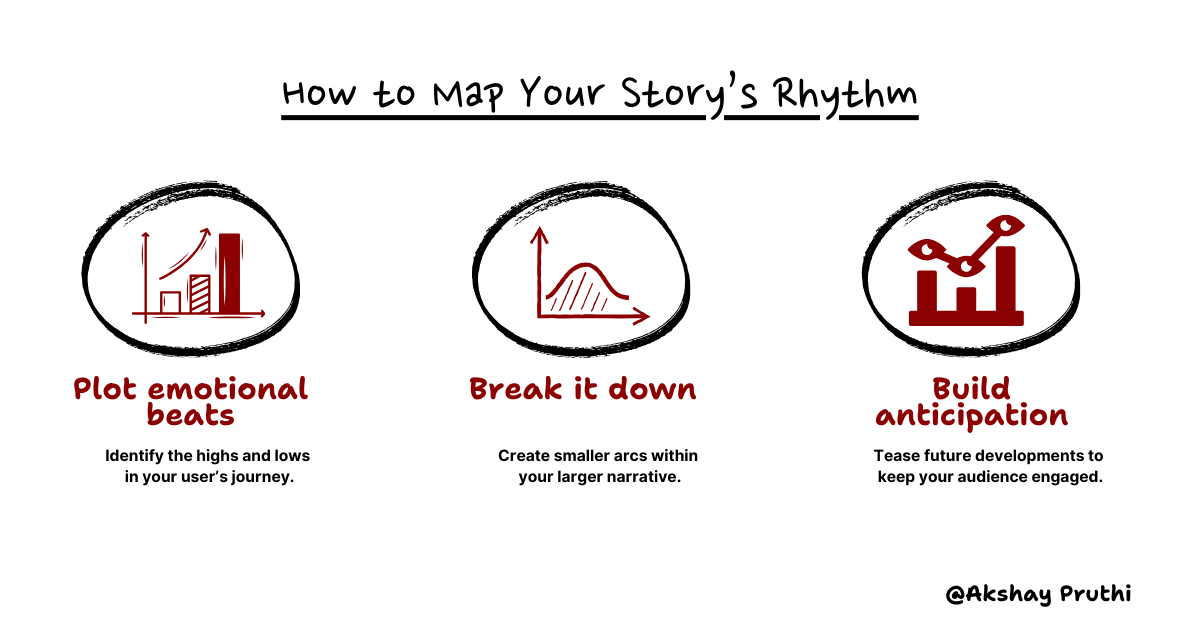 How to Map Your Story's Rhythm

Plot emotional beats

Identify the highs and lows in your user's journey.

Break it down

Create smaller arcs within your larger narrative.

Build anticipation

Tease future developments to keep your audience engaged.

@Akshay Pruthi